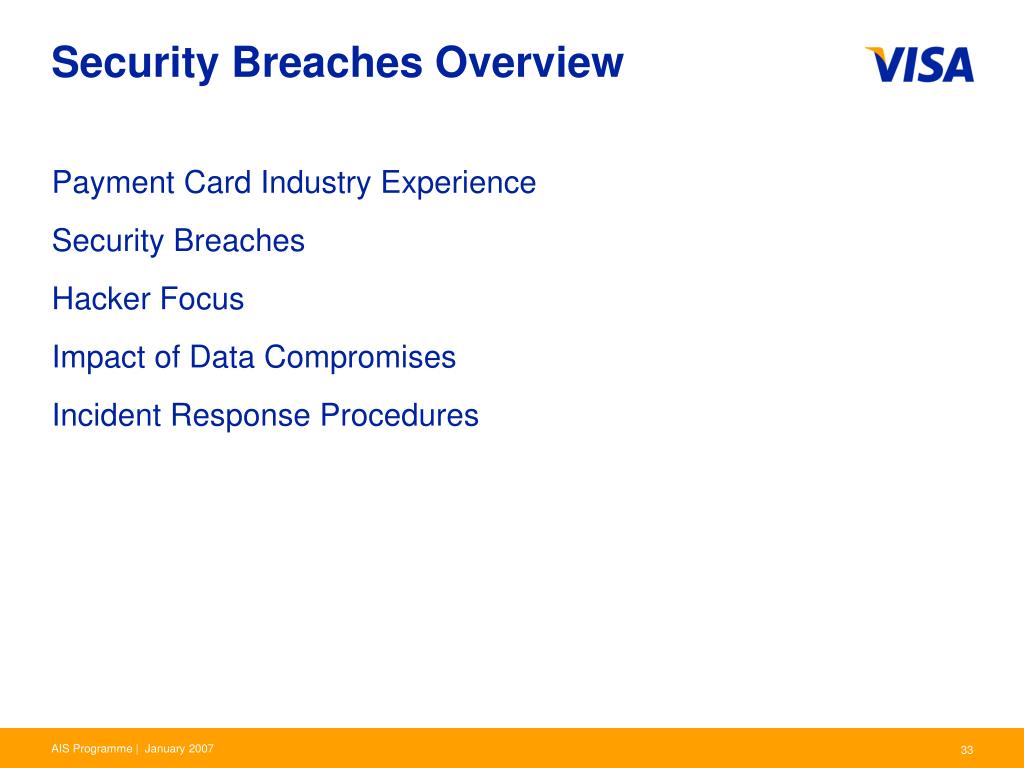 Security Breaches Overview

VISA

Payment Card Industry Experience

Security Breaches

Hacker Focus

Impact of Data Compromises

Incident Response Procedures

AIS Programme | January 2007

33